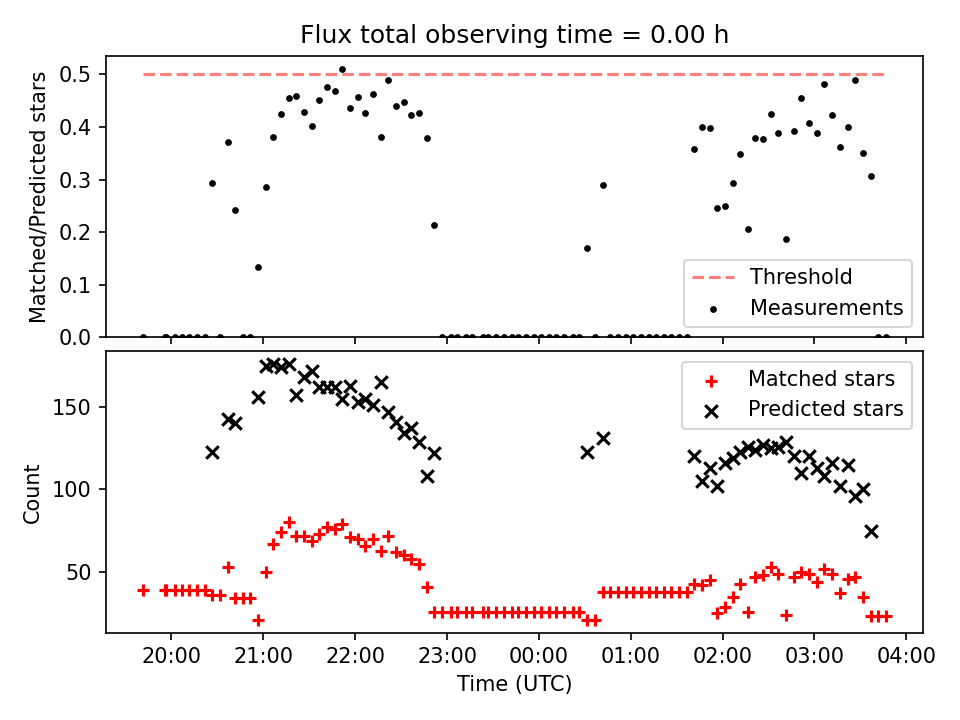 Flux total observing time = 0.00 h

Matched/Predicted stars

0.5
0.4
0.3
0.2
0.1
0.0

Threshold
Measurements

Count

150
100
50

Matched stars
Predicted stars

20:00 21:00 22:00 23:00 00:00 01:00 02:00 03:00 04:00

Time (UTC)